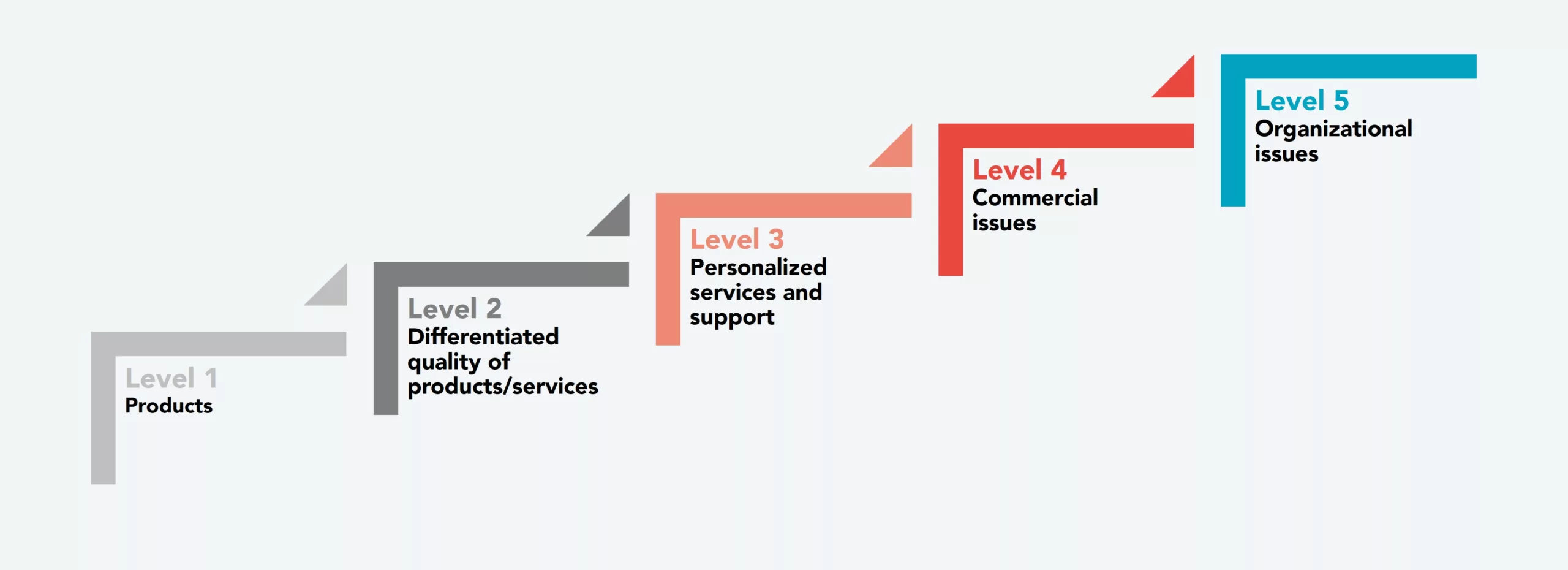 Level 1
Products

Level 2
Differentiated quality of products/services

Level 3
Personalized services and support

Level 4
Commercial issues

Level 5
Organizational issues